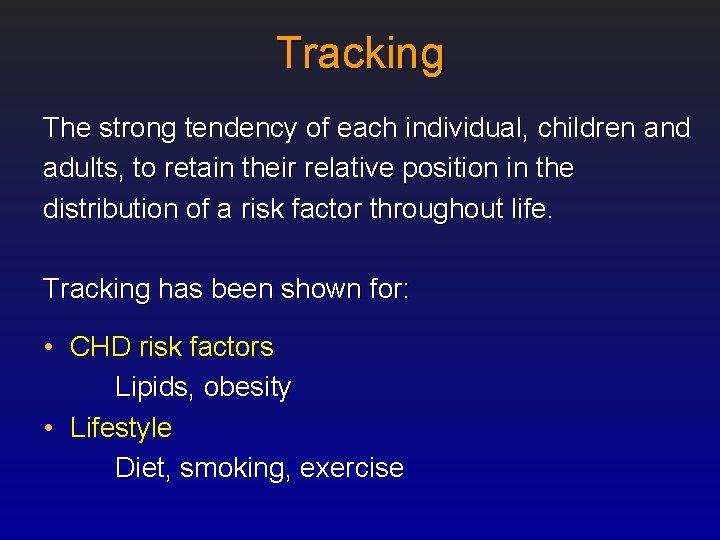 Tracking

The strong tendency of each individual, children and adults, to retain their relative position in the distribution of a risk factor throughout life.

Tracking has been shown for:

• CHD risk factors
Lipids, obesity
• Lifestyle
Diet, smoking, exercise